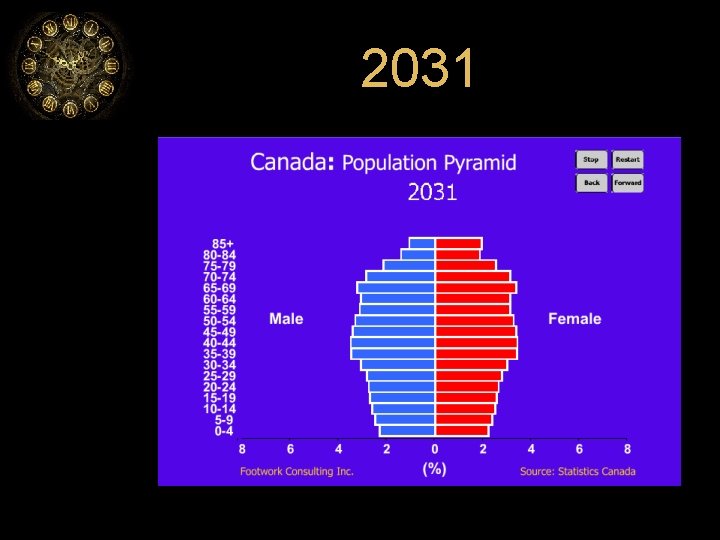 2031

Canada: Population Pyramid
2031

Stop Restart
Back Forward

85+
80-84
75-79
70-74
65-69
60-64
55-59
50-54
45-49
40-44
35-39
30-34
25-29
20-24
15-19
10-14
5-9
0-4

Male

Female

8 6 4 2 0 2 4 6 8

(%)

Footwork Consulting Inc.

Source: Statistics Canada